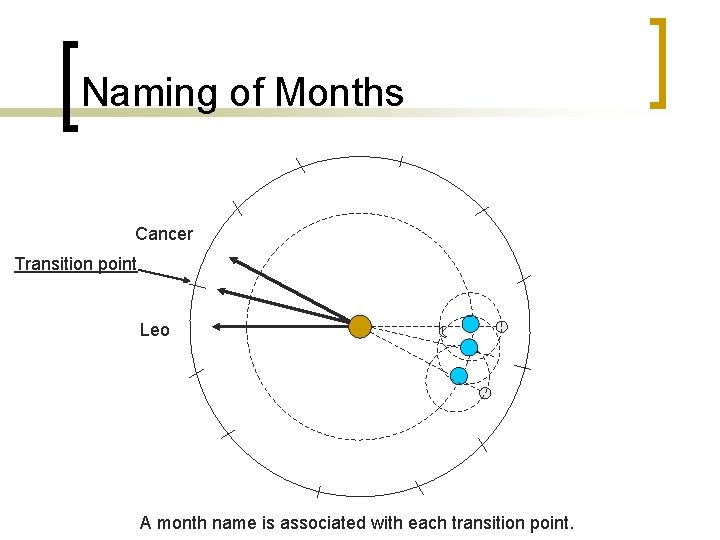 Naming of Months

Cancer

Transition point

Leo

A month name is associated with each transition point.